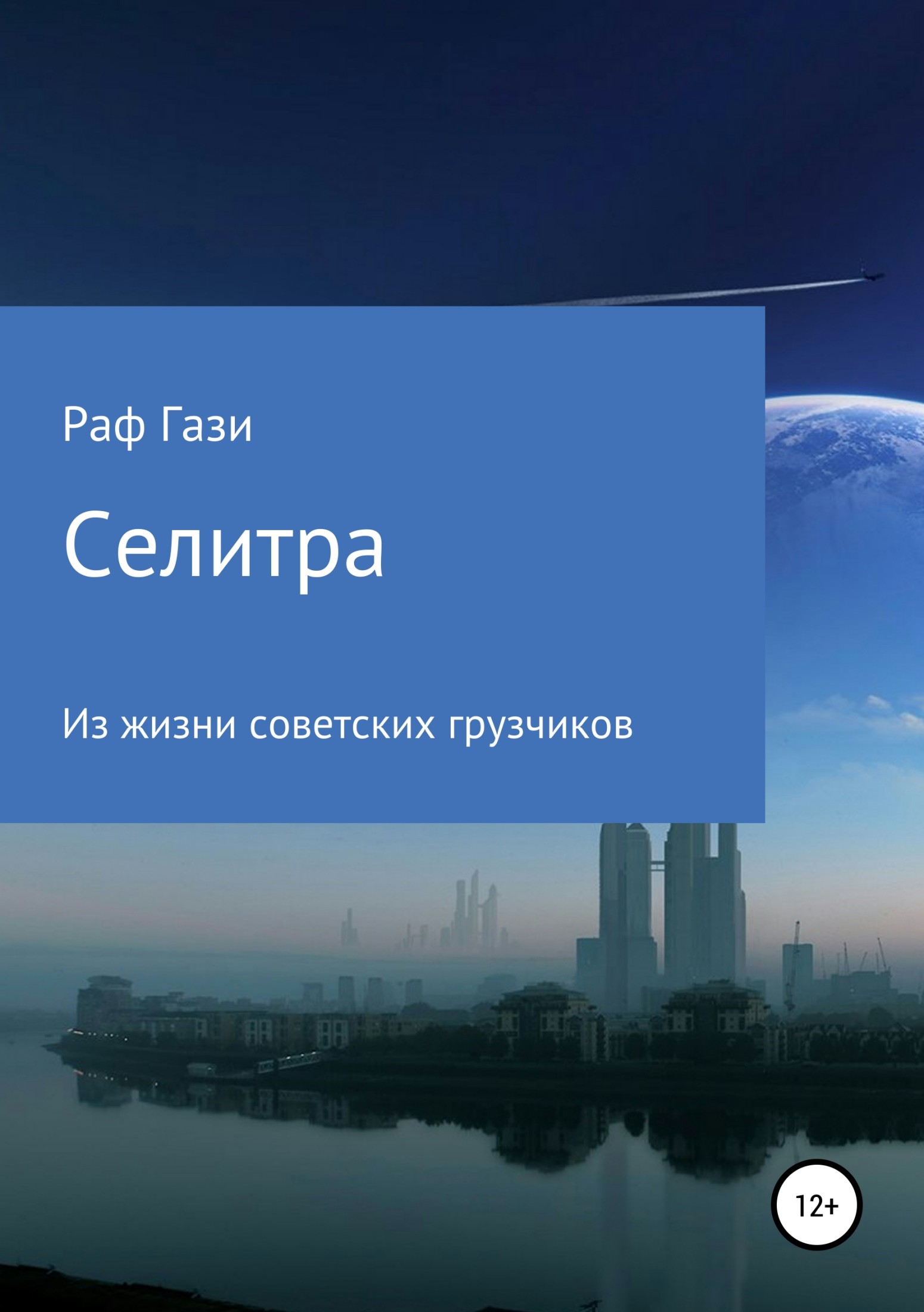 Раф Гази

Селитра

Из жизни советских грузчиков

12+